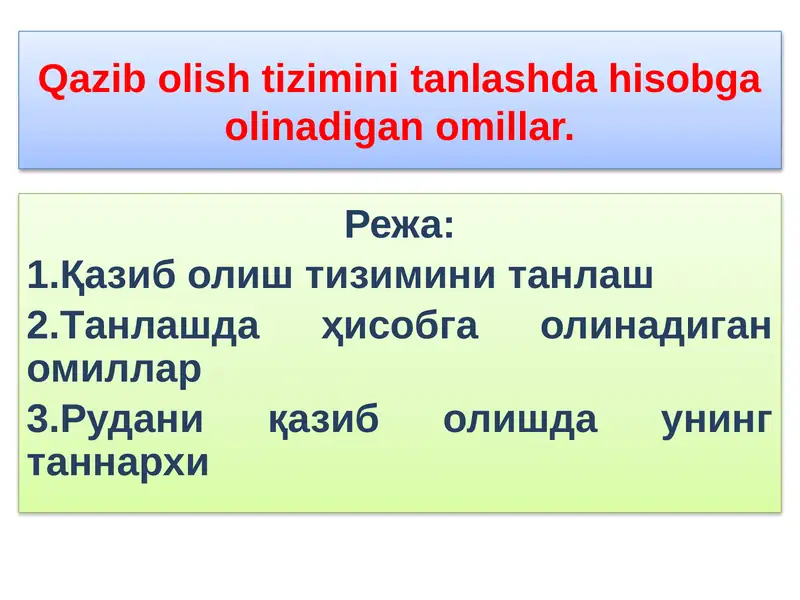 Qazib olish tizimini tanlashda hisobga olinadigan omillar.

Режа:

1.Қазиб олиш тизимини танлаш

2.Танлашда ҳисобга олинадиган омиллар

3.Рудани қазиб олишда унинг таннархи